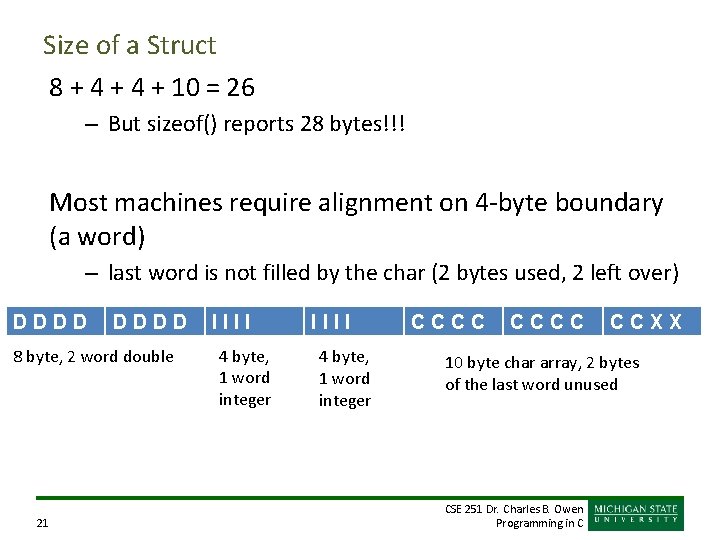 Size of a Struct

8 + 4 + 4 + 10 = 26

– But sizeof() reports 28 bytes!!!

Most machines require alignment on 4-byte boundary (a word)

– last word is not filled by the char (2 bytes used, 2 left over)

| D D D D | D D D D | I I I I | I I I I | C C C C | C C C C | C C X X |
|---|---|---|---|---|---|---|

8 byte, 2 word double

4 byte, 1 word integer

4 byte, 1 word integer

10 byte char array, 2 bytes of the last word unused

21

CSE 251 Dr. Charles B. Owen
Programming in C

MICHIGAN STATE UNIVERSITY